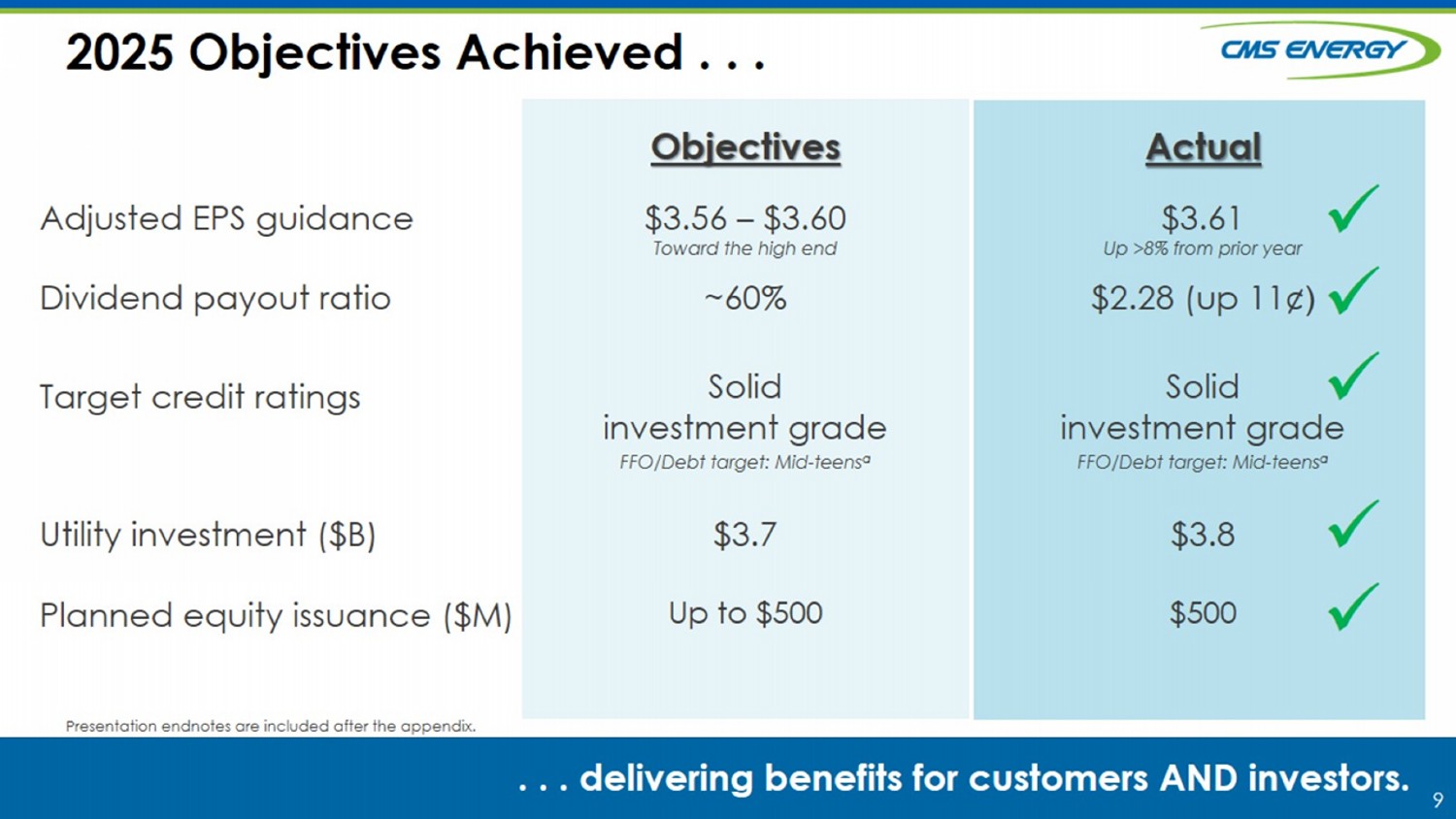 2025 Objectives Achieved . . .

CMS ENERGY

| | Objectives | Actual |
|---|---|---|
| Adjusted EPS guidance | \$3.56 – \$3.60 Toward the high end | \$3.61 Up >8% from prior year ✓ |
| Dividend payout ratio | ~60% | \$2.28 (up 11¢) ✓ |
| Target credit ratings | Solid investment grade FFO/Debt target: Mid-teens$^a$ | Solid investment grade FFO/Debt target: Mid-teens$^a$ ✓ |
| Utility investment (\$B) | \$3.7 | \$3.8 ✓ |
| Planned equity issuance (\$M) | Up to \$500 | \$500 ✓ |

Presentation endnotes are included after the appendix.

. . . delivering benefits for customers AND investors.

9